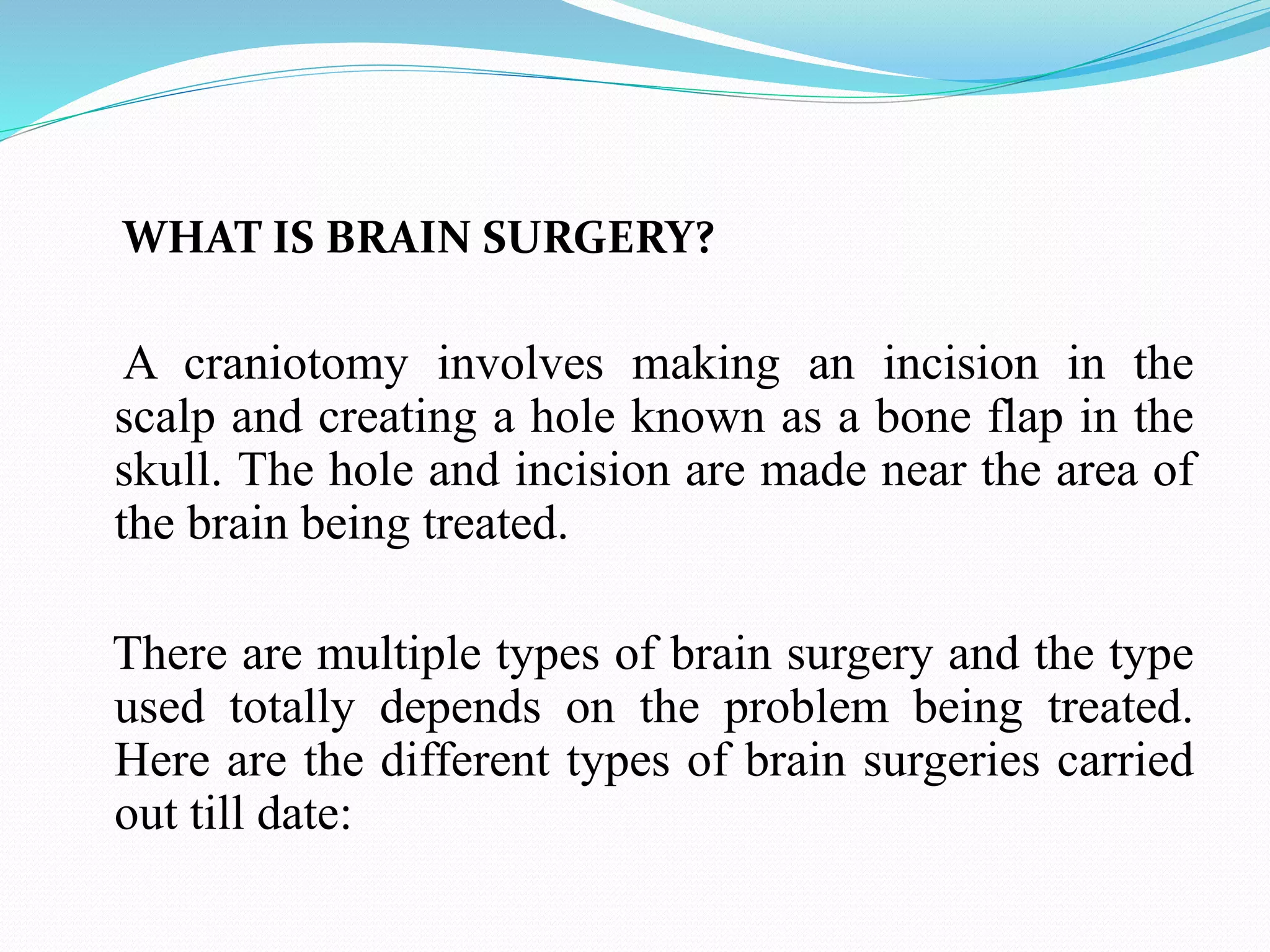 WHAT IS BRAIN SURGERY?

A craniotomy involves making an incision in the scalp and creating a hole known as a bone flap in the skull. The hole and incision are made near the area of the brain being treated.

There are multiple types of brain surgery and the type used totally depends on the problem being treated. Here are the different types of brain surgeries carried out till date: